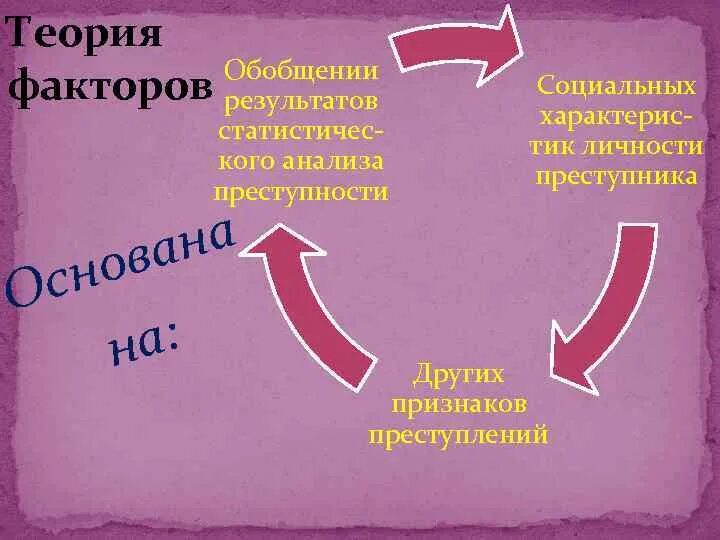 Теория факторов

Основана на:

Обобщении результатов статистического анализа преступности

Социальных характеристик личности преступника

Других признаков преступлений